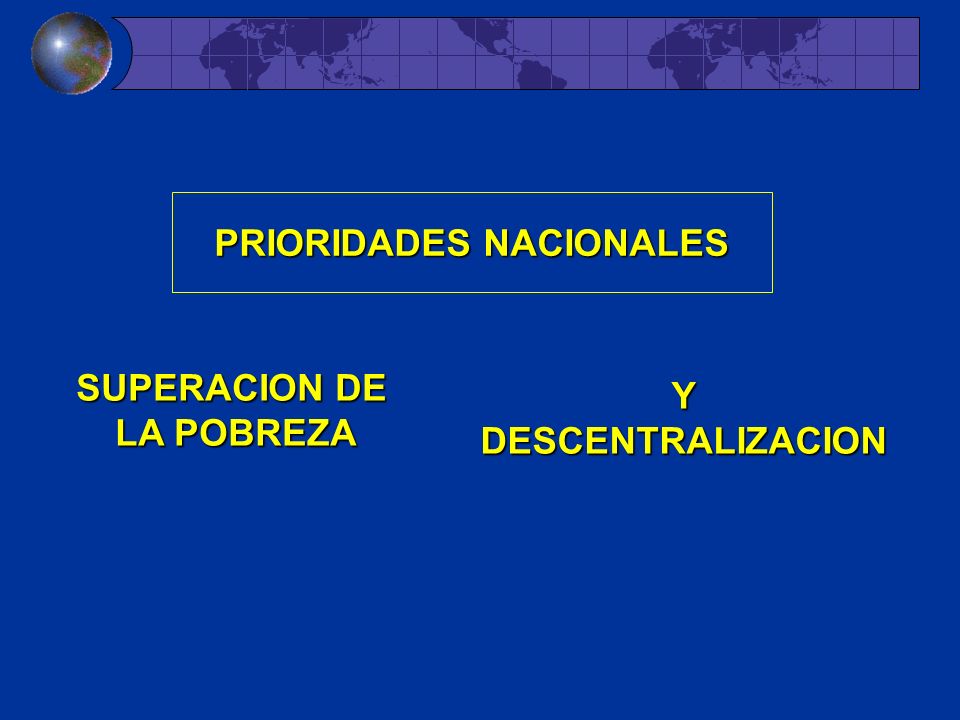 PRIORIDADES NACIONALES

SUPERACION DE LA POBREZA

Y DESCENTRALIZACION